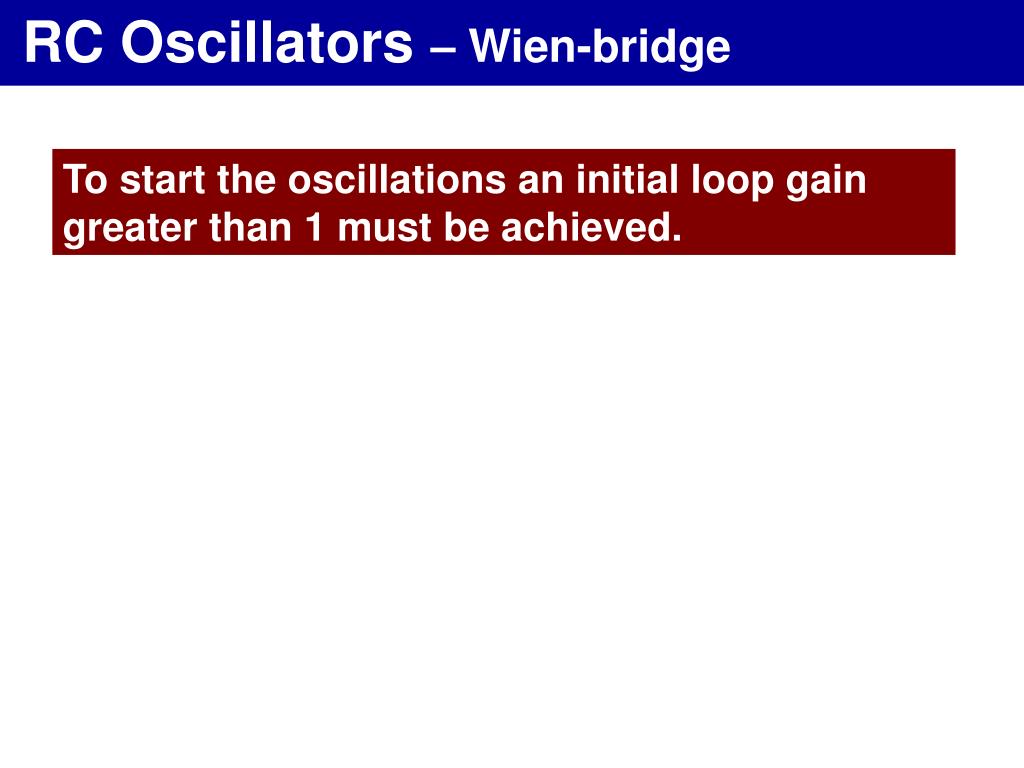 RC Oscillators – Wien-bridge

To start the oscillations an initial loop gain greater than 1 must be achieved.